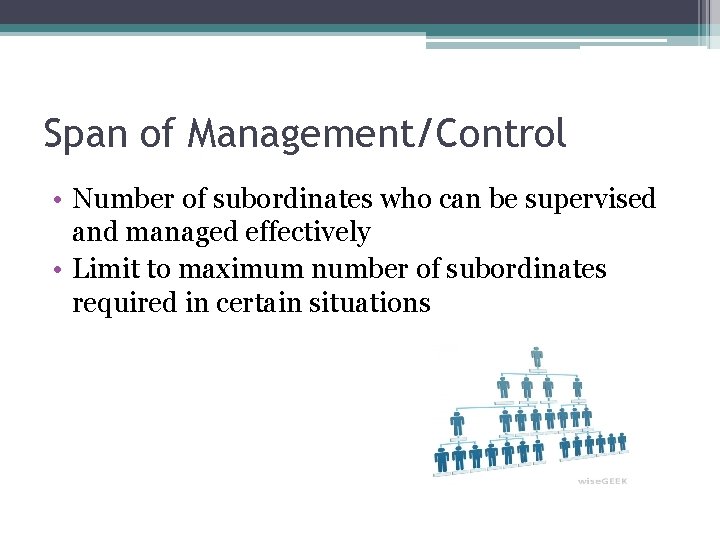 Span of Management/Control

• Number of subordinates who can be supervised and managed effectively
• Limit to maximum number of subordinates required in certain situations

wiseGEEK